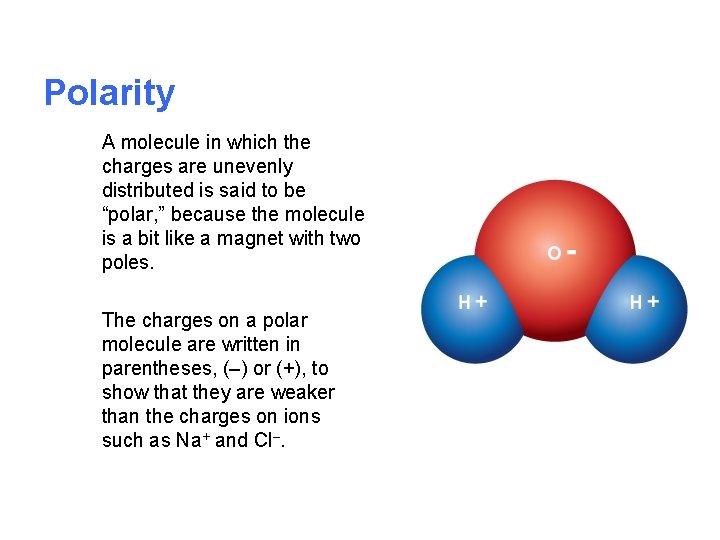 Polarity

A molecule in which the charges are unevenly distributed is said to be “polar,” because the molecule is a bit like a magnet with two poles.

The charges on a polar molecule are written in parentheses, (–) or (+), to show that they are weaker than the charges on ions such as $Na^+$ and $Cl^-$.

O -

H +

H +